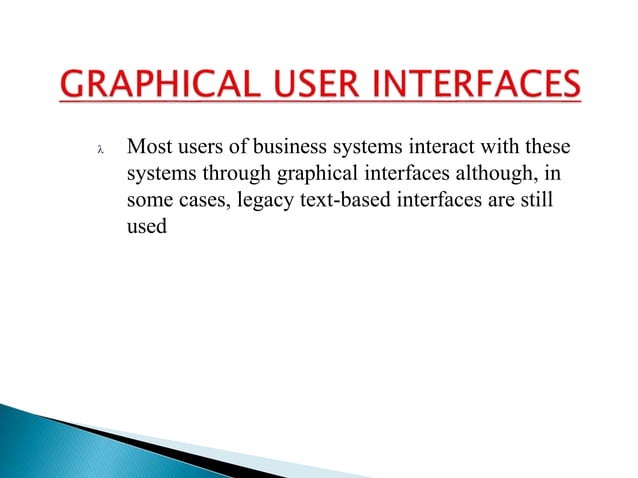 GRAPHICAL USER INTERFACES

λ Most users of business systems interact with these systems through graphical interfaces although, in some cases, legacy text-based interfaces are still used